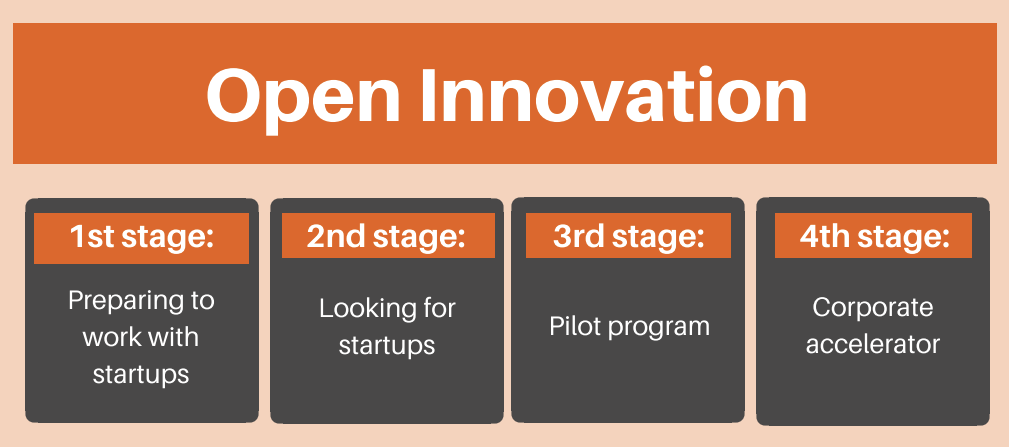 Open Innovation

1st stage:

Preparing to work with startups

2nd stage:

Looking for startups

3rd stage:

Pilot program

4th stage:

Corporate accelerator